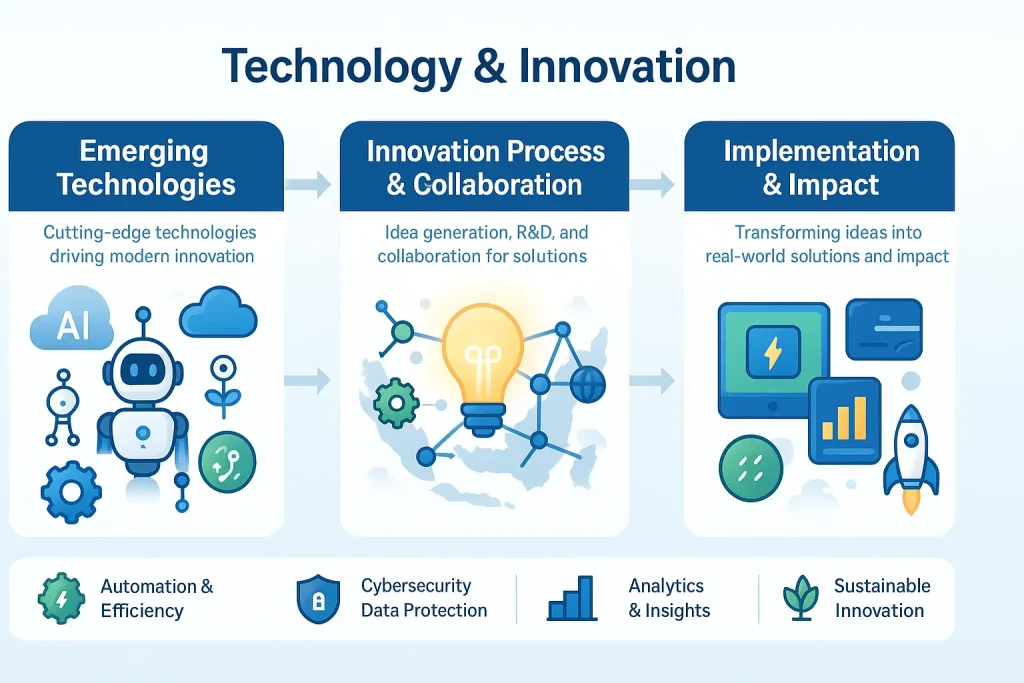 Technology & Innovation

Emerging Technologies

Cutting-edge technologies driving modern innovation

AI

Innovation Process & Collaboration

Idea generation, R&D, and collaboration for solutions

Implementation & Impact

Transforming ideas into real-world solutions and impact

Automation & Efficiency

Cybersecurity Data Protection

Analytics & Insights

Sustainable Innovation